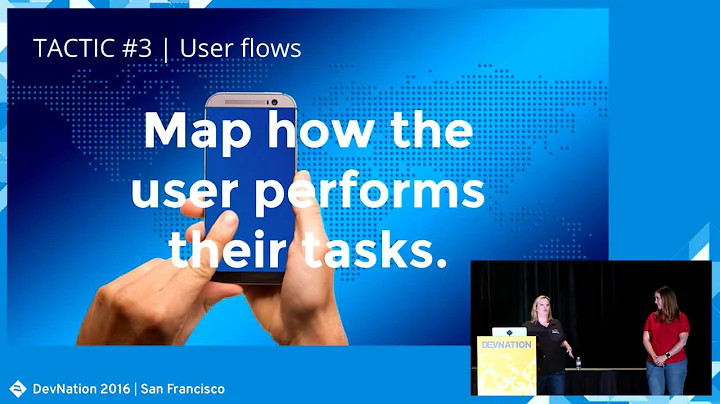 TACTIC #3 | User flows

Map how the user performs their tasks.

DEVNATION

DevNation 2016 | San Francisco